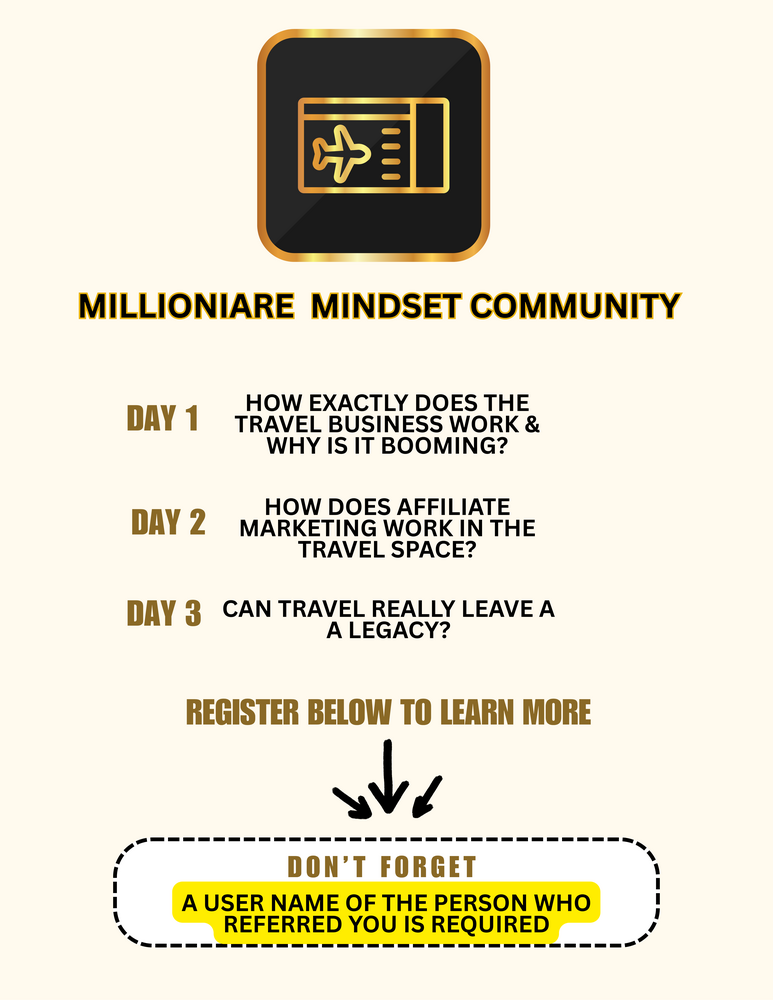 MILLIONIARE  MINDSET COMMUNITY

DAY 1 HOW EXACTLY DOES THE TRAVEL BUSINESS WORK & WHY IS IT BOOMING?

DAY 2 HOW DOES AFFILIATE MARKETING WORK IN THE TRAVEL SPACE?

DAY 3 CAN TRAVEL REALLY LEAVE A A LEGACY?

REGISTER BELOW TO LEARN MORE

DON'T FORGET

A USER NAME OF THE PERSON WHO REFERRED YOU IS REQUIRED